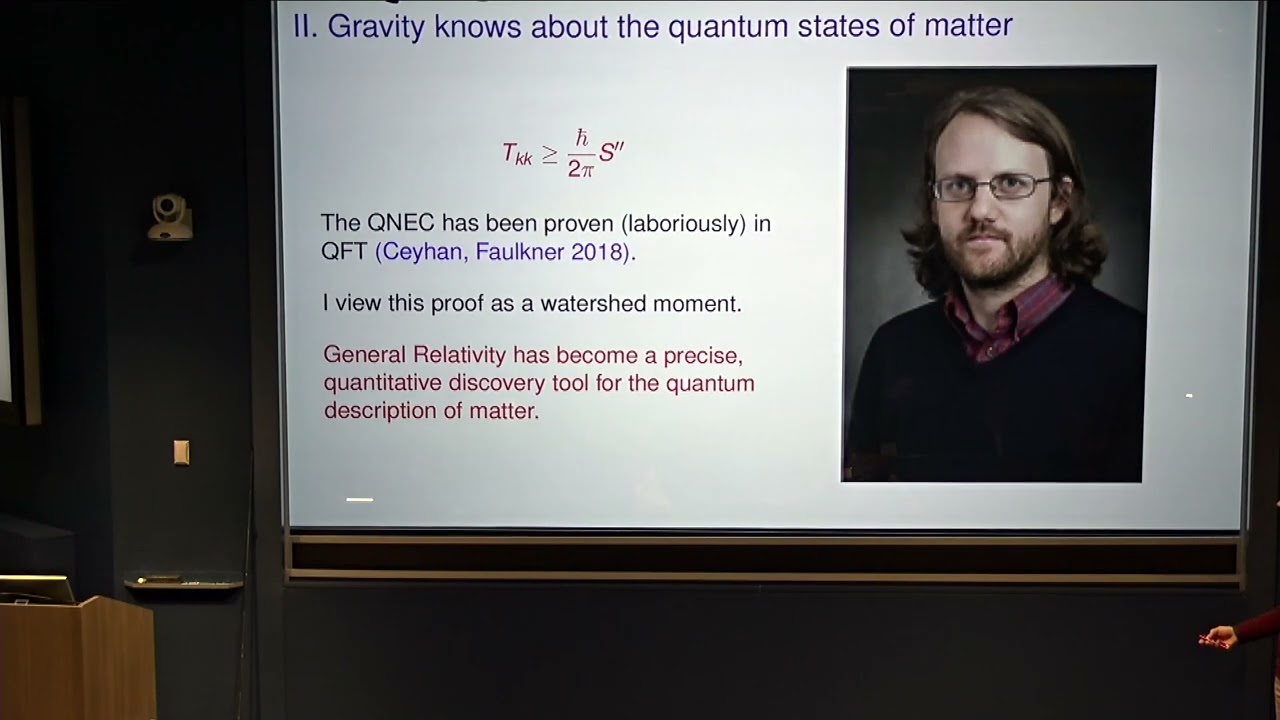 II. Gravity knows about the quantum states of matter

$T_{kk} \geq \frac{\hbar}{2\pi} S''$

The QNEC has been proven (laboriously) in QFT (Ceyhan, Faulkner 2018).

I view this proof as a watershed moment.

General Relativity has become a precise, quantitative discovery tool for the quantum description of matter.